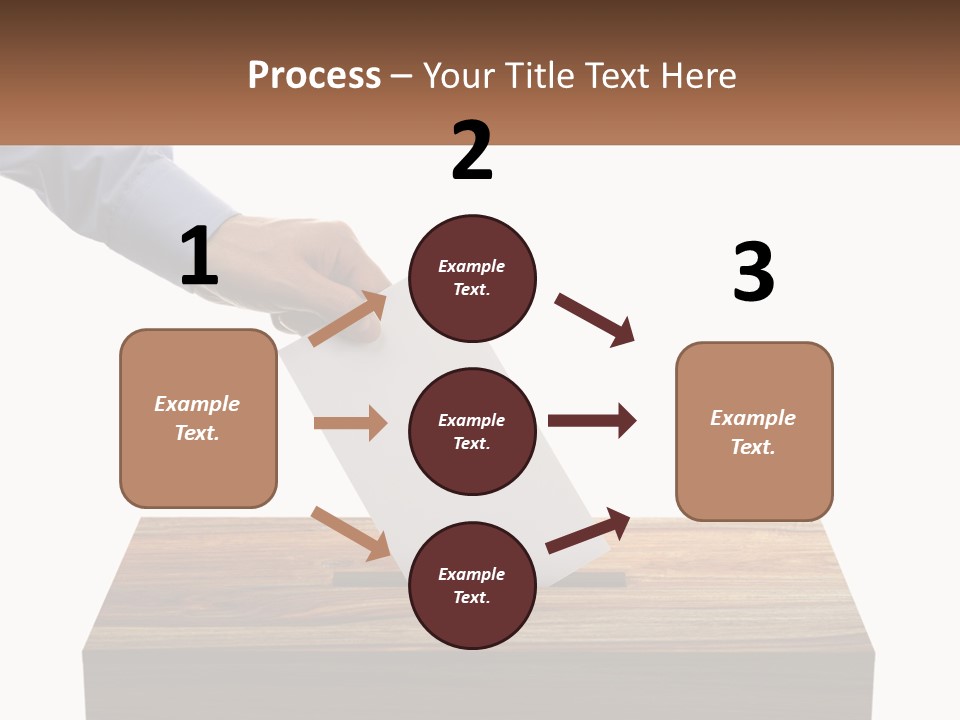 Process – Your Title Text Here

2

1

3

Example Text.

Example Text.

Example Text.

Example Text.

Example Text.